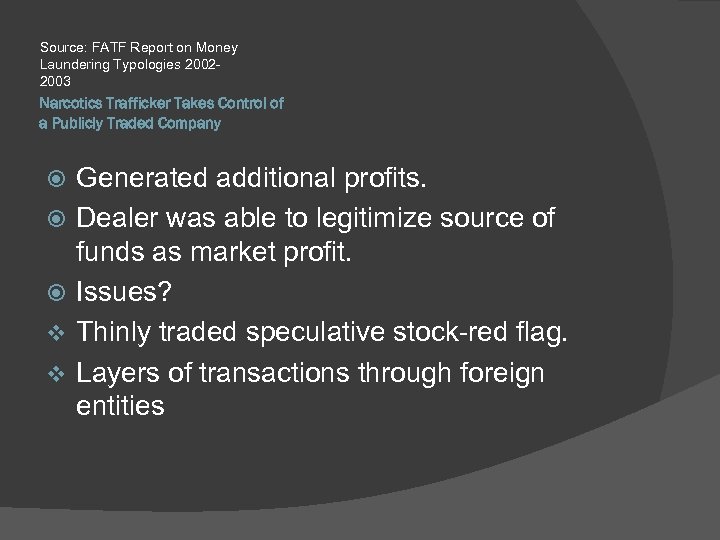 Source: FATF Report on Money Laundering Typologies 2002-2003

Narcotics Trafficker Takes Control of a Publicly Traded Company

Generated additional profits.

Dealer was able to legitimize source of funds as market profit.

Issues?

Thinly traded speculative stock-red flag.

Layers of transactions through foreign entities